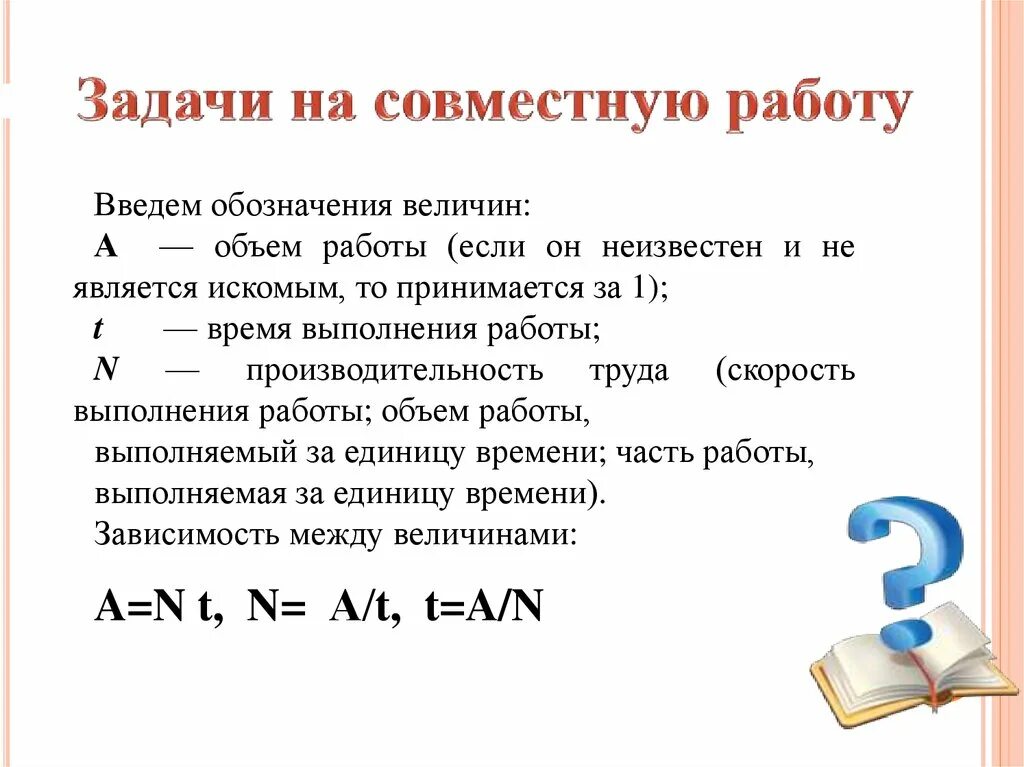 Задачи на совместную работу

Введем обозначения величин:

A — объем работы (если он неизвестен и не является искомым, то принимается за 1);

t — время выполнения работы;

N — производительность труда (скорость выполнения работы; объем работы,

выполняемый за единицу времени; часть работы,

выполняемая за единицу времени).

Зависимость между величинами:

A=N t, N= A/t, t=A/N